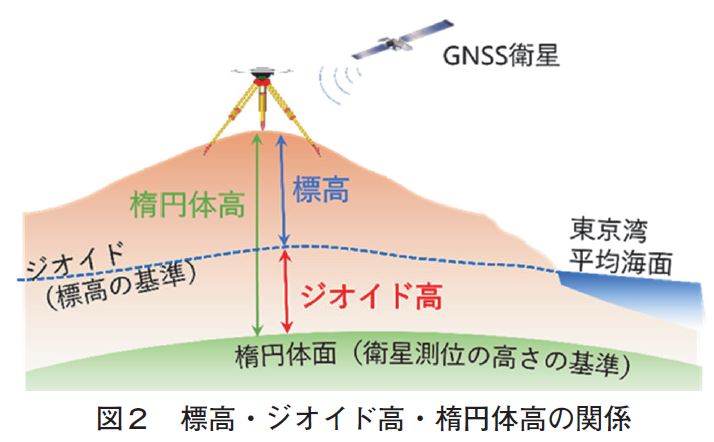 GNSS衛星

楕円体高

標高

東京湾
平均海面

ジオイド
（標高の基準）

ジオイド高

楕円体面（衛星測位の高さの基準）

図２　標高・ジオイド高・楕円体高の関係